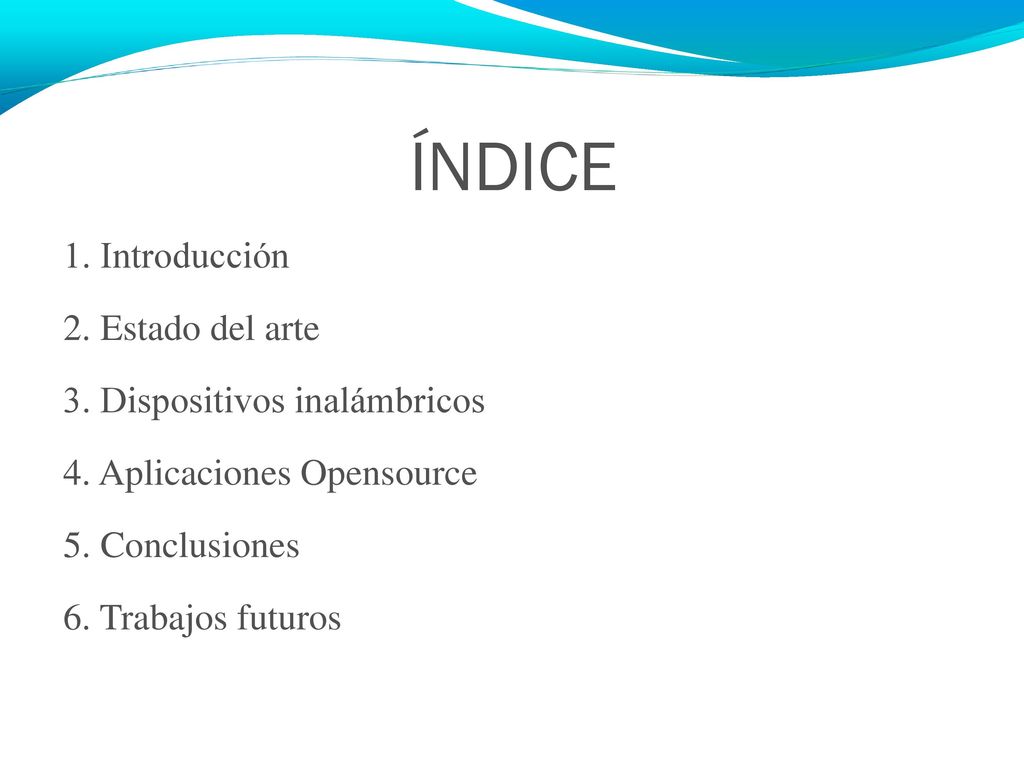 ÍNDICE

1. Introducción

2. Estado del arte

3. Dispositivos inalámbricos

4. Aplicaciones Opensource

5. Conclusiones

6. Trabajos futuros